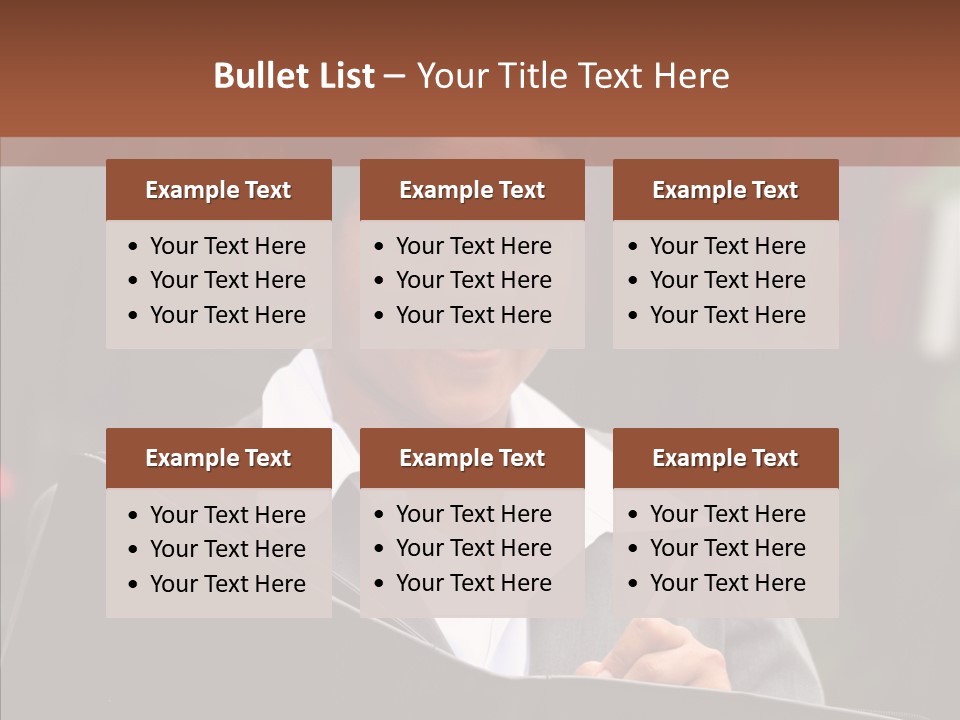 Bullet List – Your Title Text Here

Example Text
• Your Text Here
• Your Text Here
• Your Text Here

Example Text
• Your Text Here
• Your Text Here
• Your Text Here

Example Text
• Your Text Here
• Your Text Here
• Your Text Here

Example Text
• Your Text Here
• Your Text Here
• Your Text Here

Example Text
• Your Text Here
• Your Text Here
• Your Text Here

Example Text
• Your Text Here
• Your Text Here
• Your Text Here